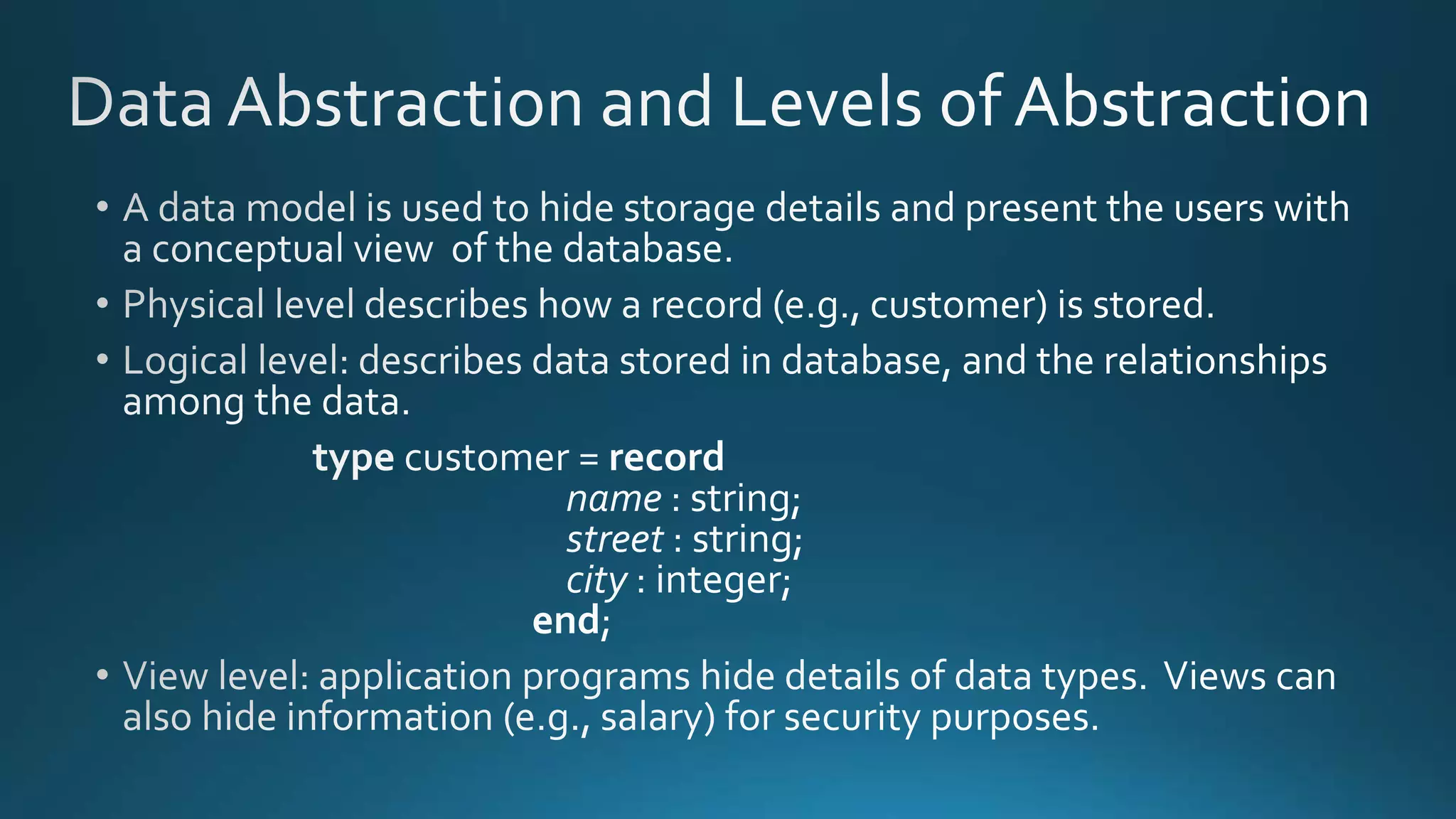 Data Abstraction and Levels of Abstraction

• A data model is used to hide storage details and present the users with a conceptual view of the database.

• Physical level describes how a record (e.g., customer) is stored.

• Logical level: describes data stored in database, and the relationships among the data.

type customer = record
name : string;
street : string;
city : integer;
end;

• View level: application programs hide details of data types. Views can also hide information (e.g., salary) for security purposes.